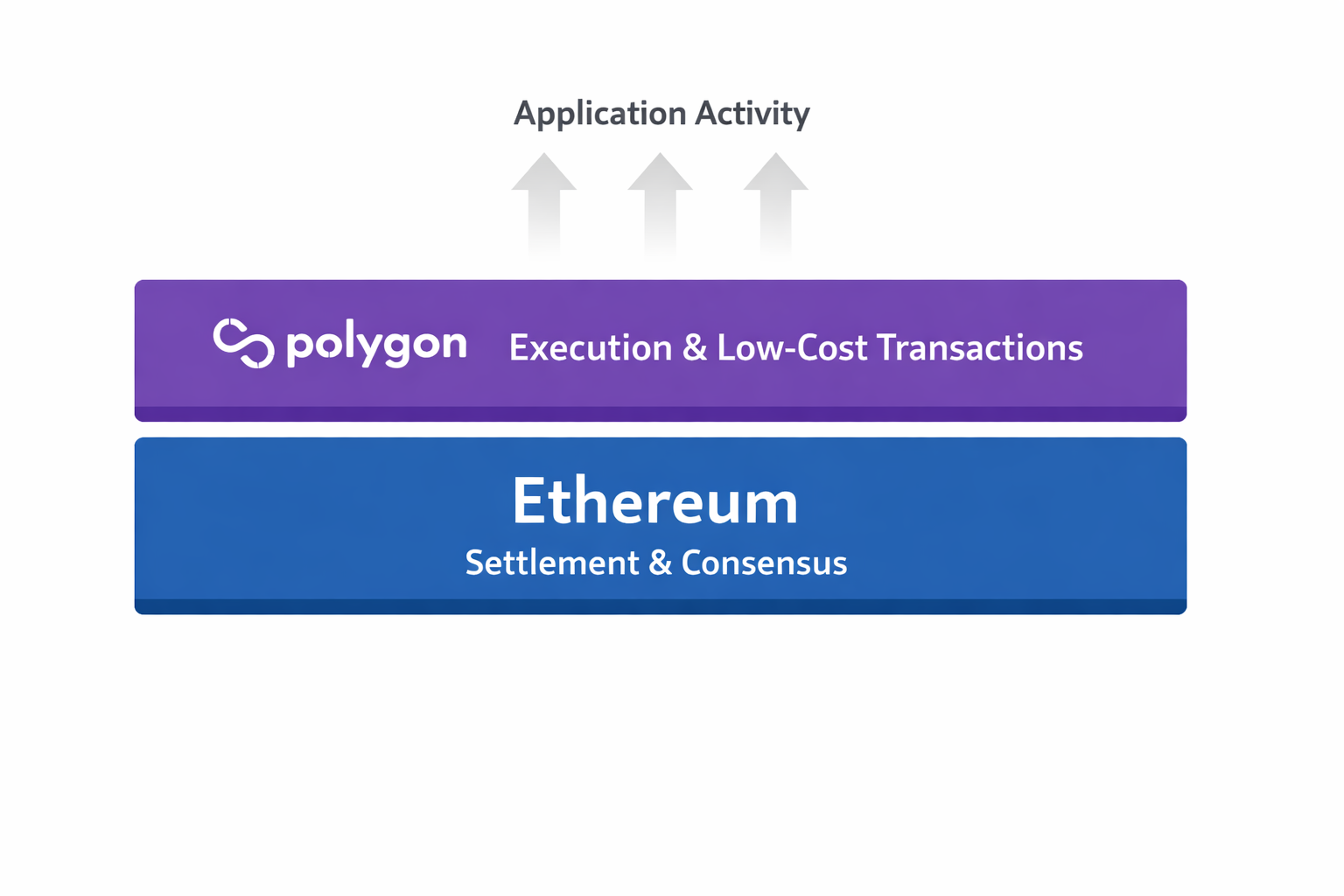 Application Activity

polygon Execution & Low-Cost Transactions

Ethereum
Settlement & Consensus